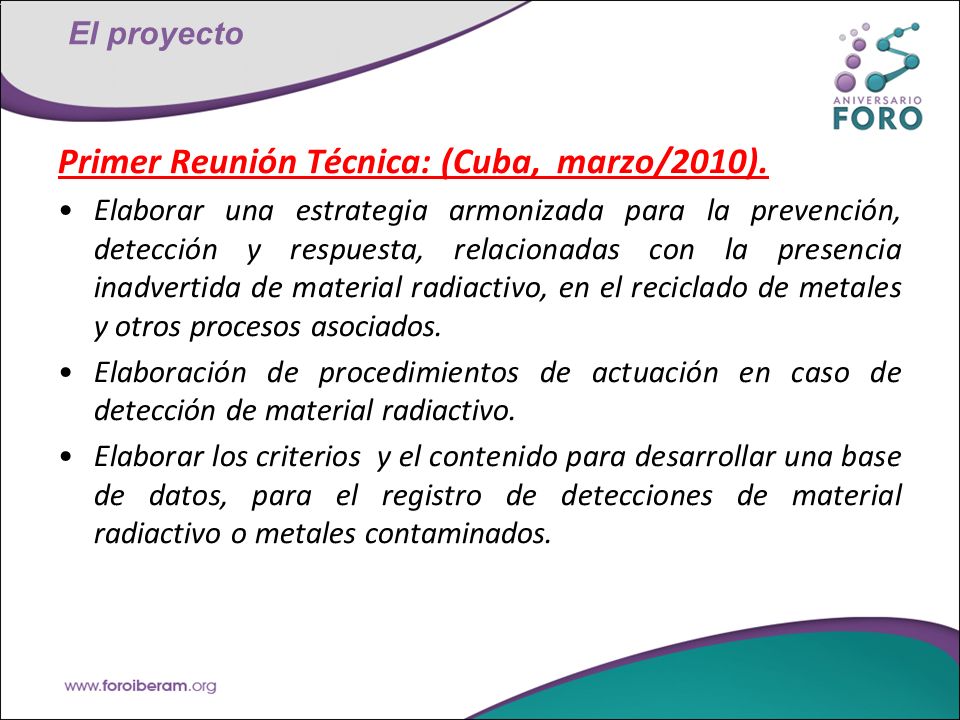 El proyecto

ANIVERSARIO FORO

Primer Reunión Técnica: (Cuba, marzo/2010).

• Elaborar una estrategia armonizada para la prevención, detección y respuesta, relacionadas con la presencia inadvertida de material radiactivo, en el reciclado de metales y otros procesos asociados.

• Elaboración de procedimientos de actuación en caso de detección de material radiactivo.

• Elaborar los criterios y el contenido para desarrollar una base de datos, para el registro de detecciones de material radiactivo o metales contaminados.

www.foroiberam.org